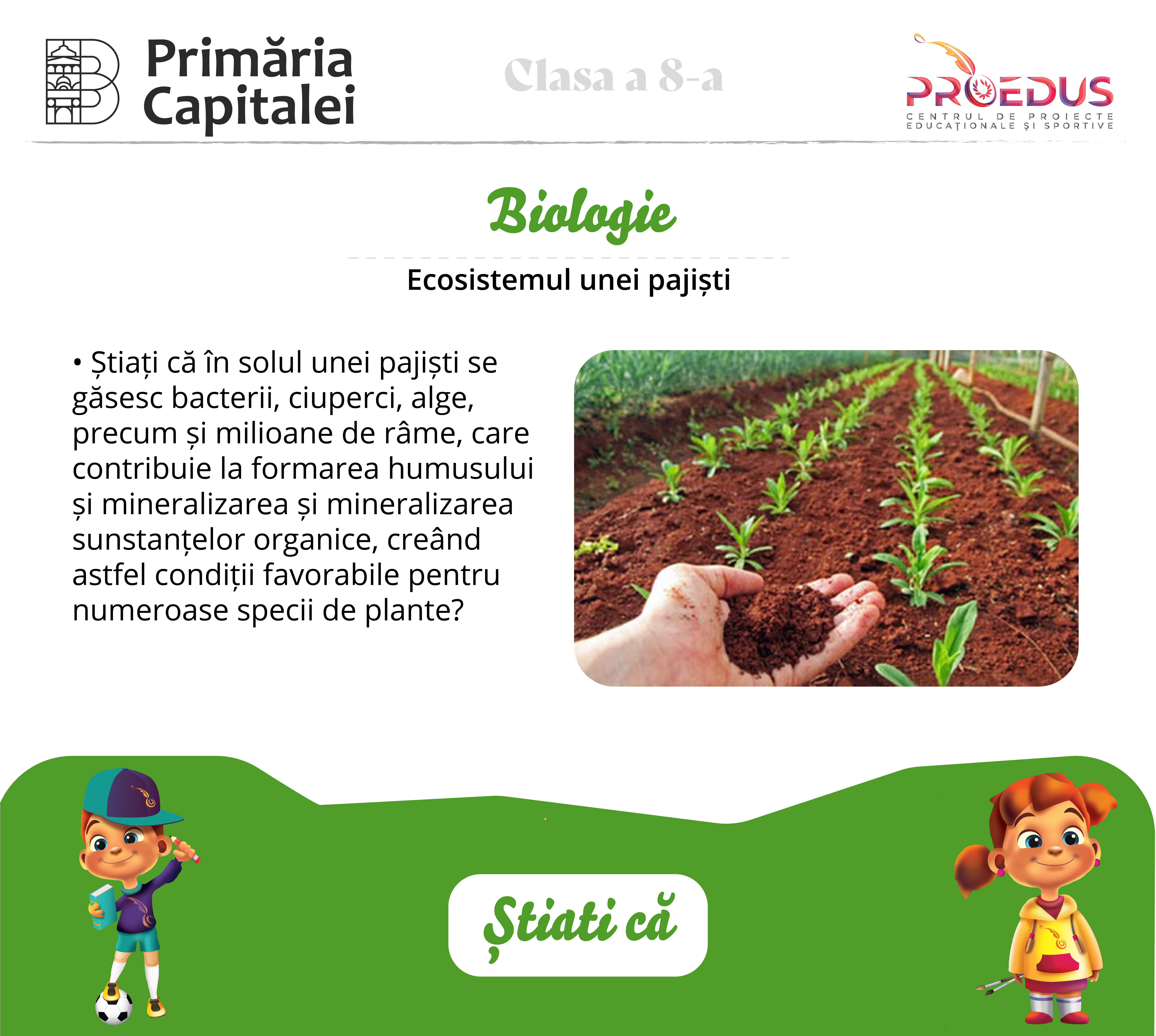 Primăria Capitalei

Clasa a 8-a

PROEDUS
CENTRUL DE PROIECTE EDUCAȚIONALE ȘI SPORTIVE

Biologie

Ecosistemul unei pajiști

• Știați că în solul unei pajiști se găsesc bacterii, ciuperci, alge, precum și milioane de râme, care contribuie la formarea humusului și mineralizarea și mineralizarea sunstanțelor organice, creând astfel condiții favorabile pentru numeroase specii de plante?

Știati că